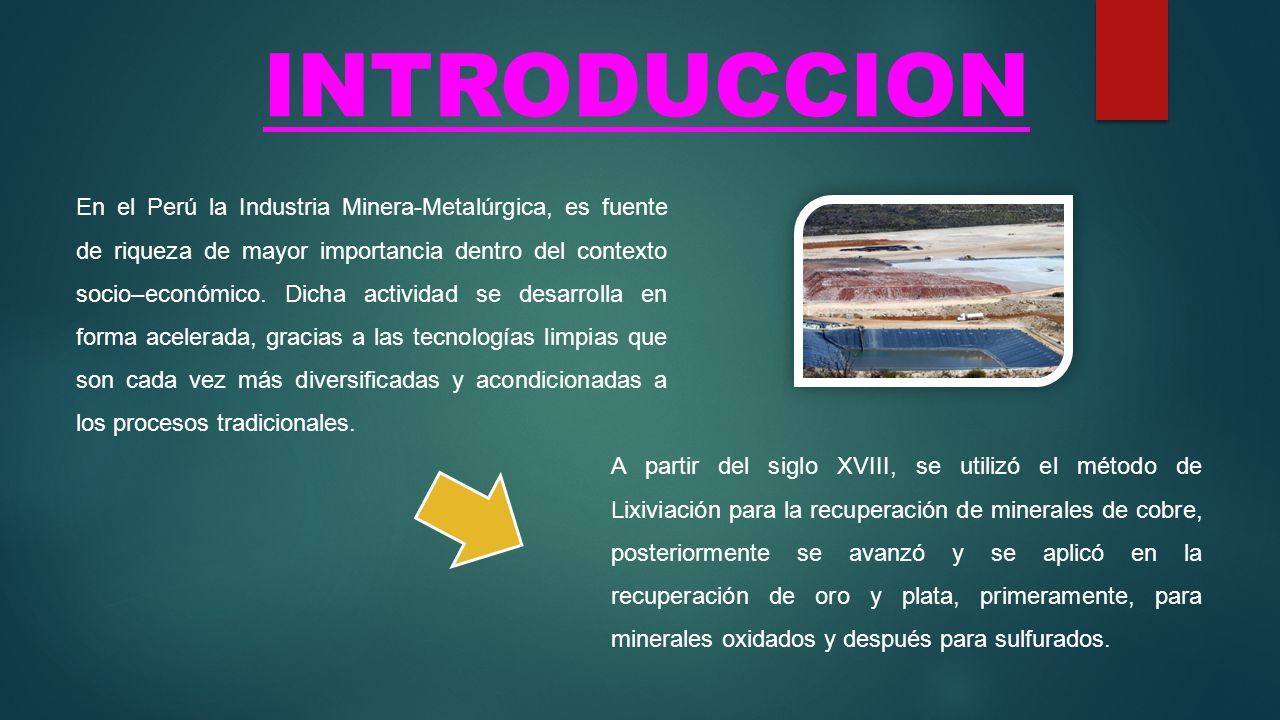 INTRODUCCION

En el Perú la Industria Minera-Metalúrgica, es fuente de riqueza de mayor importancia dentro del contexto socio–económico. Dicha actividad se desarrolla en forma acelerada, gracias a las tecnologías limpias que son cada vez más diversificadas y acondicionadas a los procesos tradicionales.

A partir del siglo XVIII, se utilizó el método de Lixiviación para la recuperación de minerales de cobre, posteriormente se avanzó y se aplicó en la recuperación de oro y plata, primeramente, para minerales oxidados y después para sulfurados.